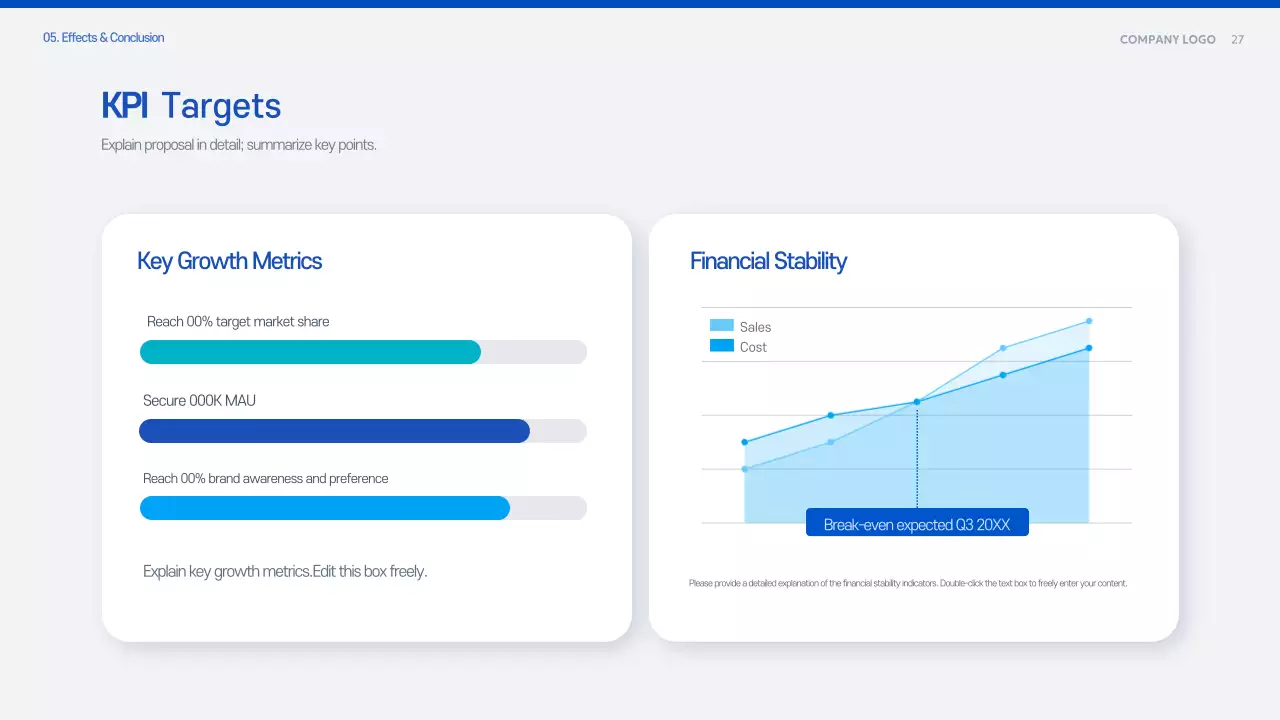 05. Effects & Conclusion

COMPANY LOGO 27

KPI Targets

Explain proposal in detail; summarize key points.

Key Growth Metrics

Reach 00% target market share

Secure 000K MAU

Reach 00% brand awareness and preference

Explain key growth metrics.Edit this box freely.

Financial Stability

Sales
Cost

Break-even expected Q3 20XX

Please provide a detailed explanation of the financial stability indicators. Double-click the text box to freely enter your content.